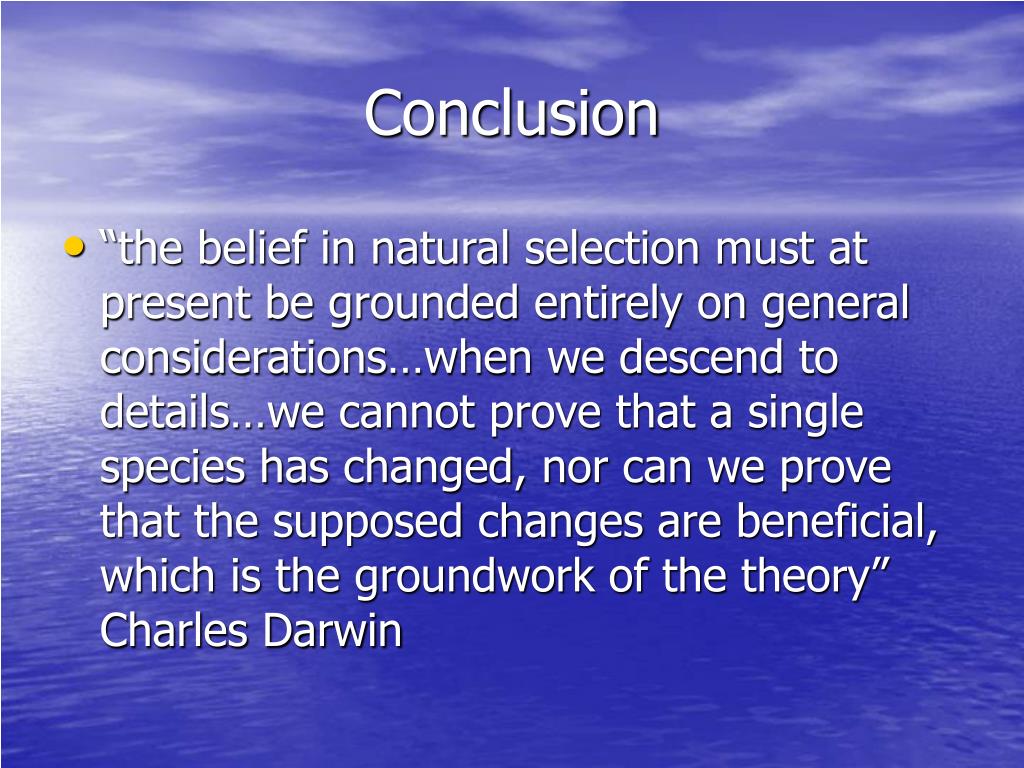 Conclusion

• “the belief in natural selection must at present be grounded entirely on general considerations…when we descend to details…we cannot prove that a single species has changed, nor can we prove that the supposed changes are beneficial, which is the groundwork of the theory” Charles Darwin